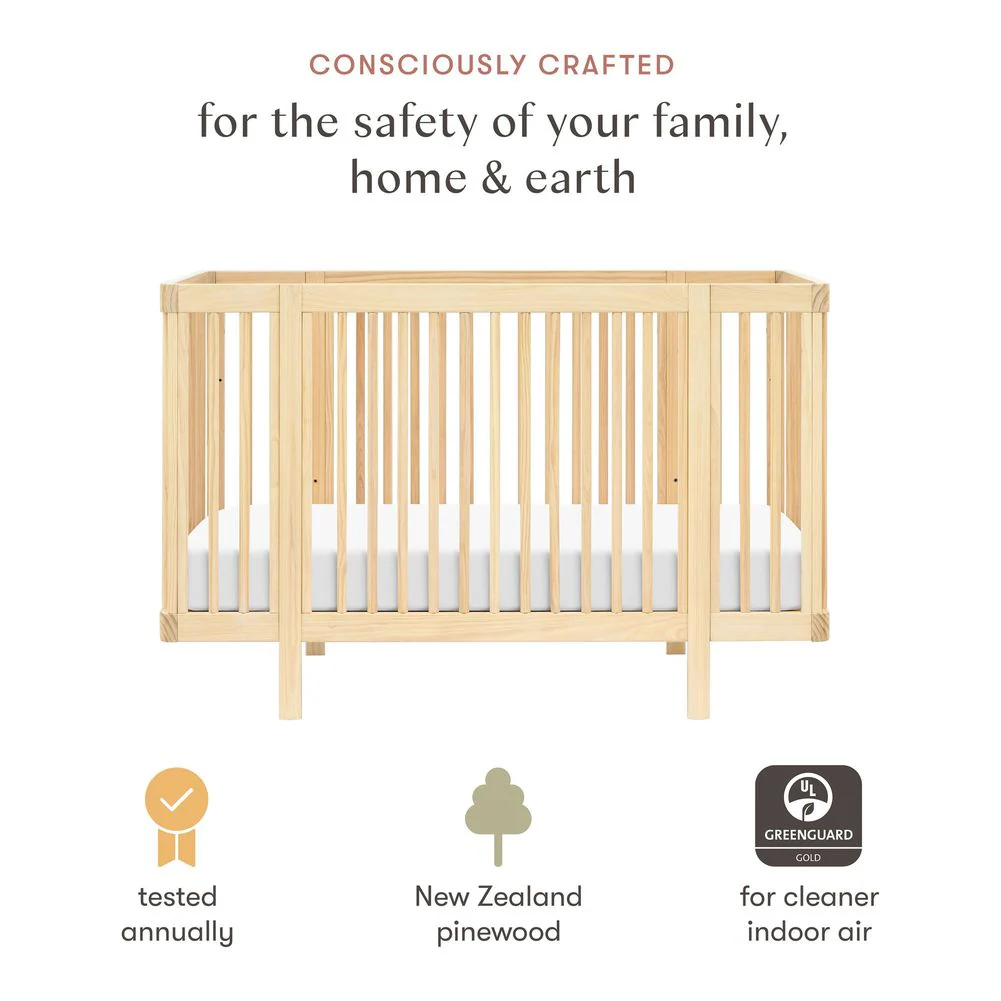 CONSCIOUSLY CRAFTED

for the safety of your family, home & earth

tested annually

New Zealand pinewood

UL

GREENGUARD

GOLD

for cleaner indoor air